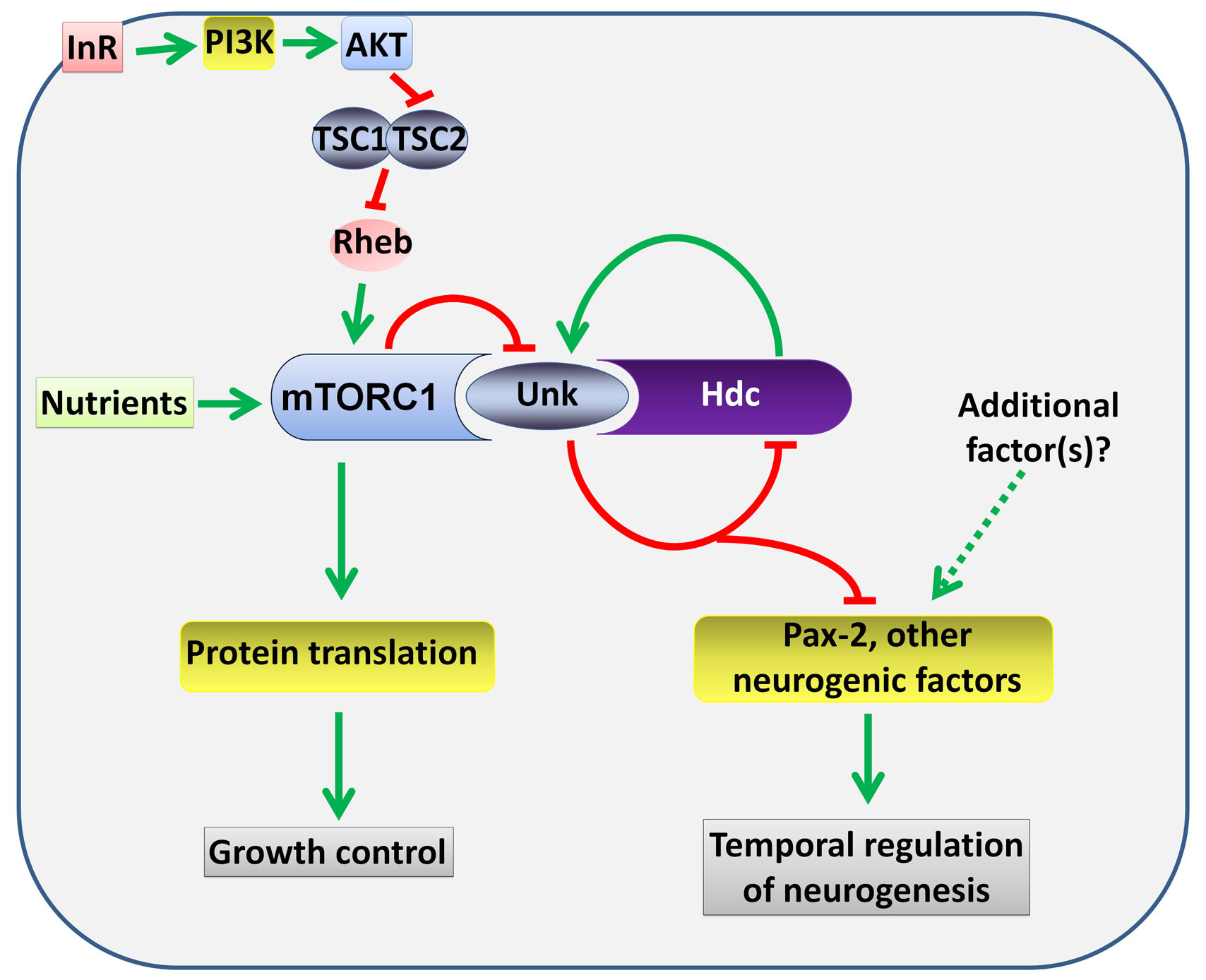 InR
PI3K
AKT
TSC1
TSC2
Rheb
Nutrients
mTORC1
Unk
Hdc
Additional factor(s)?
Protein translation
Pax-2, other neurogenic factors
Growth control
Temporal regulation of neurogenesis